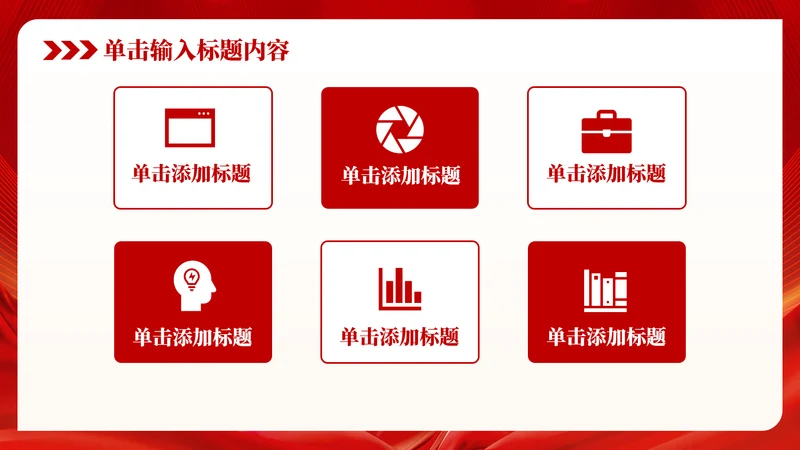 单击输入标题内容

单击添加标题

单击添加标题

单击添加标题

单击添加标题

单击添加标题

单击添加标题